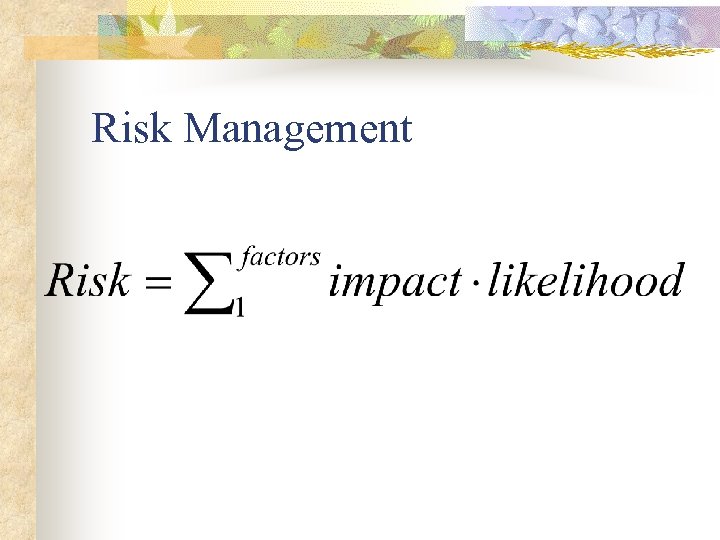 Risk Management

$Risk = \sum_{1}^{factors} impact \cdot likelihood$